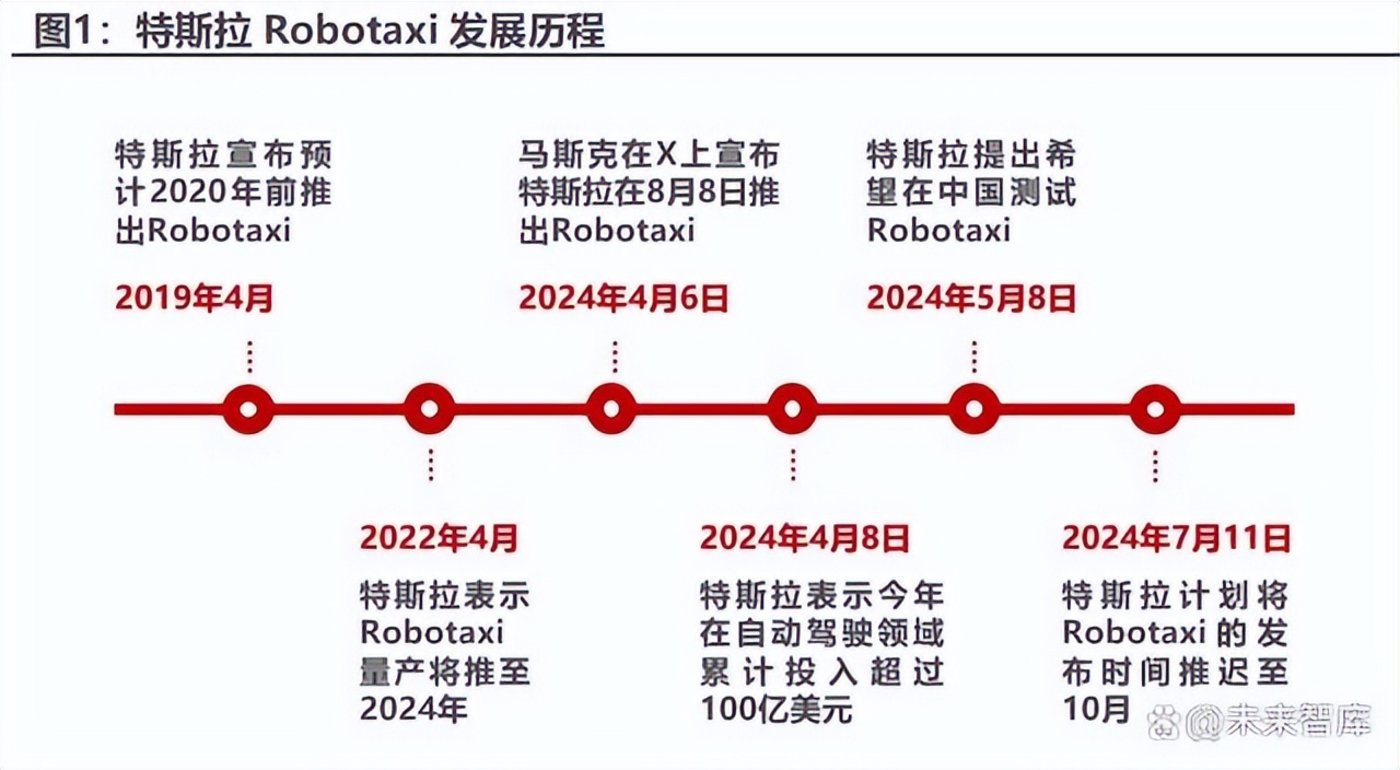 图1：特斯拉 Robotaxi 发展历程

特斯拉宣布预计2020年前推出Robotaxi

2019年4月

马斯克在X上宣布特斯拉在8月8日推出Robotaxi

2024年4月6日

特斯拉提出希望在中国测试Robotaxi

2024年5月8日

2022年4月

特斯拉表示Robotaxi量产将推至2024年

2024年4月8日

特斯拉表示今年在自动驾驶领域累计投入超过100亿美元

2024年7月11日

特斯拉计划将Robotaxi的发布时间推迟至10月

@未来智库